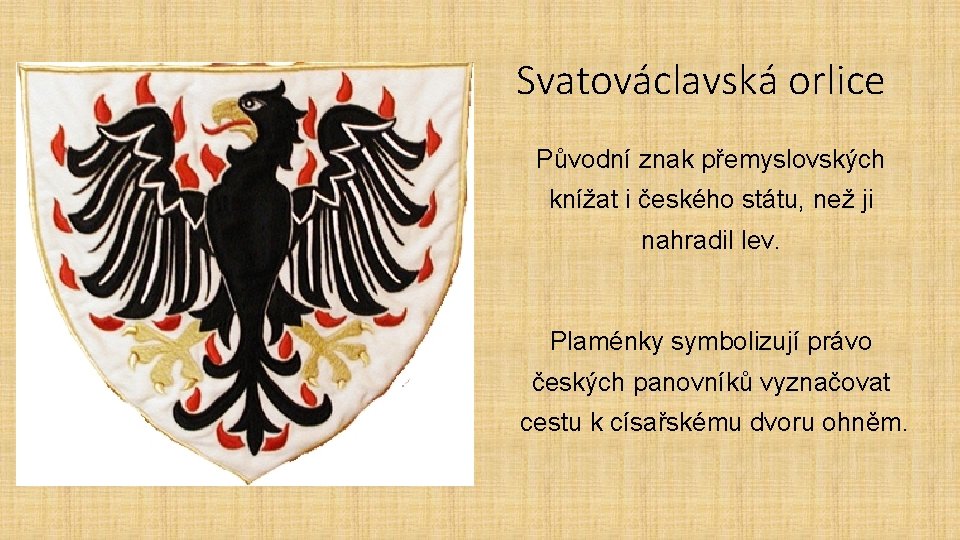 Svatováclavská orlice

Původní znak přemyslovských knížat i českého státu, než ji nahradil lev.

Plaménky symbolizují právo českých panovníků vyznačovat cestu k císařskému dvoru ohněm.